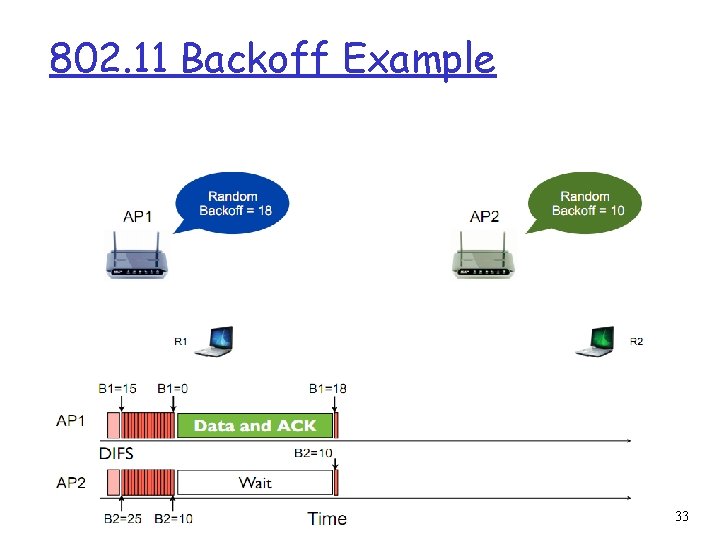 802.11 Backoff Example

AP1

Random Backoff = 18

AP2

Random Backoff = 10

R1

R2

B1=15 B1=0 B1=18

AP1

Data and ACK

DIFS

B2=10

AP2

Wait

B2=25 B2=10

Time

33